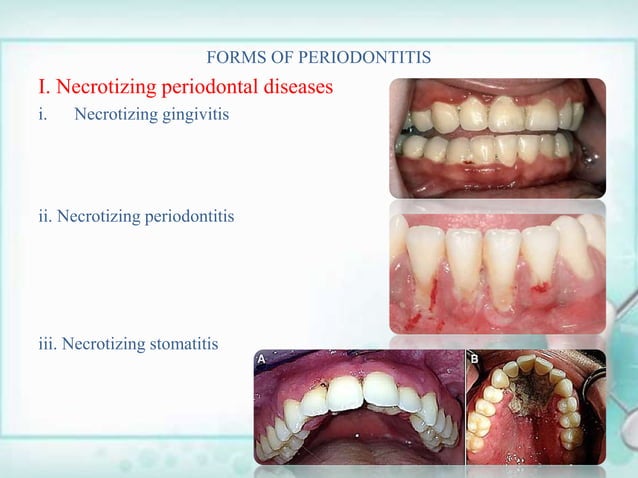 FORMS OF PERIODONTITIS

I. Necrotizing periodontal diseases

i. Necrotizing gingivitis

ii. Necrotizing periodontitis

iii. Necrotizing stomatitis

A

B